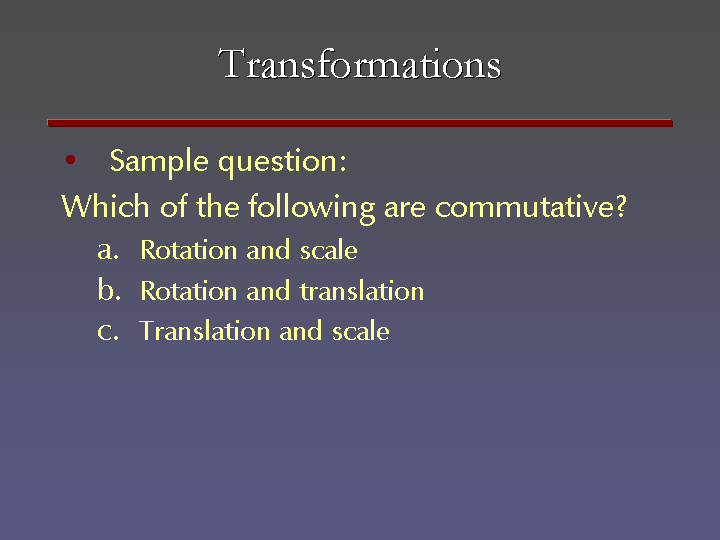 Transformations

• Sample question:

Which of the following are commutative?

a. Rotation and scale
b. Rotation and translation
c. Translation and scale